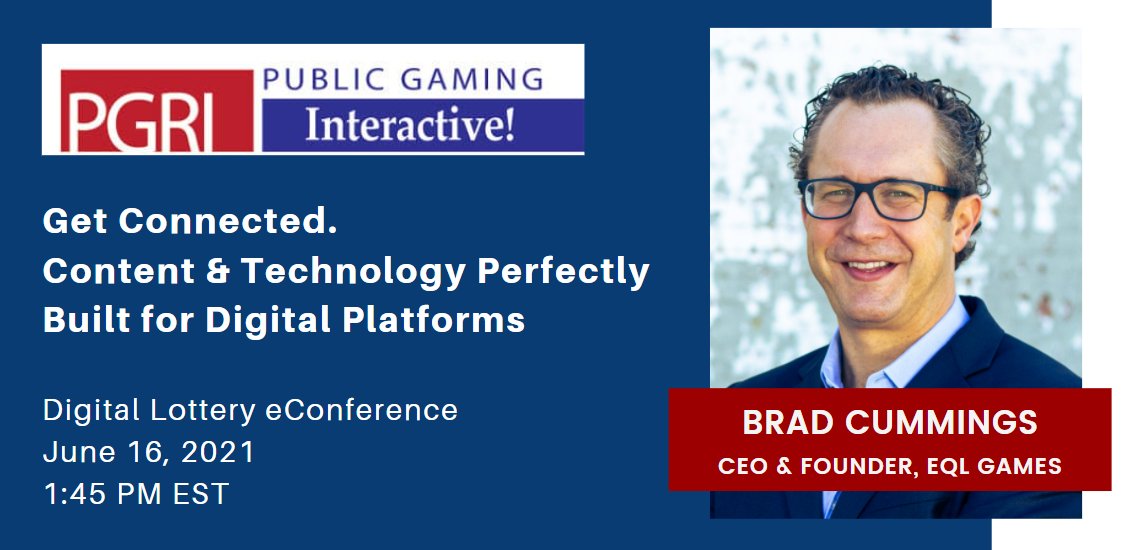 PGRI PUBLIC GAMING Interactive!

Get Connected.
Content & Technology Perfectly Built for Digital Platforms

Digital Lottery eConference
June 16, 2021
1:45 PM EST

BRAD CUMMINGS
CEO & FOUNDER, EQL GAMES